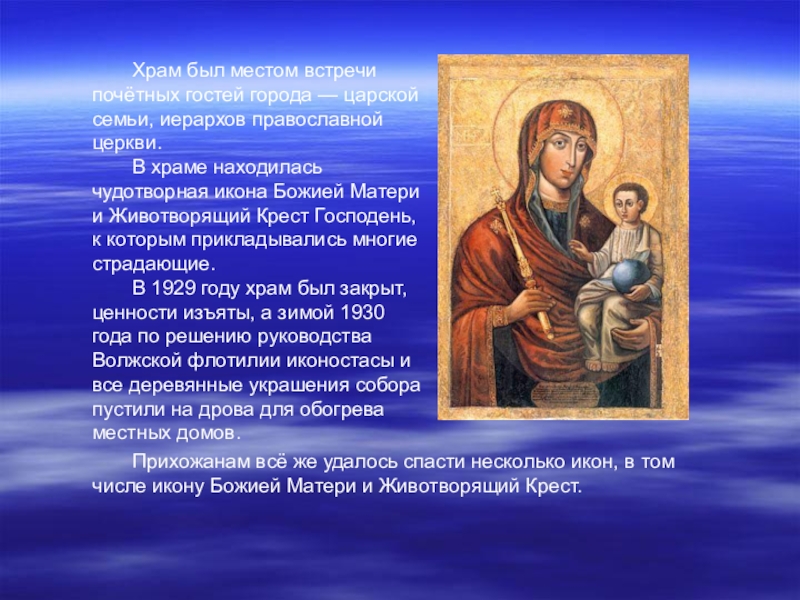 Храм был местом встречи почётных гостей города — царской семьи, иерархов православной церкви.

В храме находилась чудотворная икона Божией Матери и Животворящий Крест Господень, к которым прикладывались многие страдающие.

В 1929 году храм был закрыт, ценности изъяты, а зимой 1930 года по решению руководства Волжской флотилии иконостасы и все деревянные украшения собора пустили на дрова для обогрева местных домов.

Прихожанам всё же удалось спасти несколько икон, в том числе икону Божией Матери и Животворящий Крест.